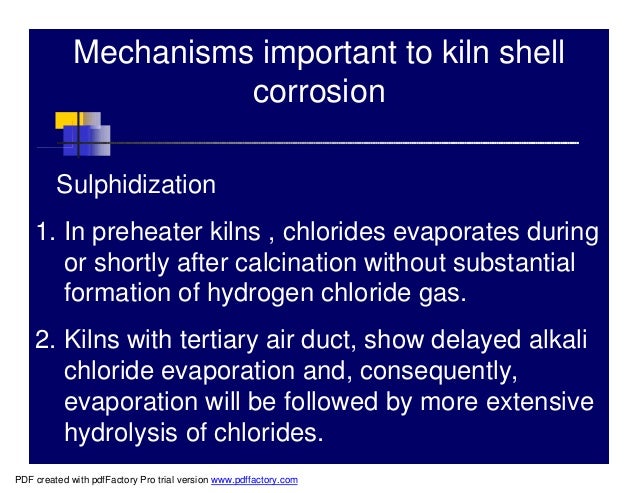 Mechanisms important to kiln shell corrosion

Sulphidization

1. In preheater kilns , chlorides evaporates during or shortly after calcination without substantial formation of hydrogen chloride gas.

2. Kilns with tertiary air duct, show delayed alkali chloride evaporation and, consequently, evaporation will be followed by more extensive hydrolysis of chlorides.

PDF created with pdfFactory Pro trial version www.pdffactory.com